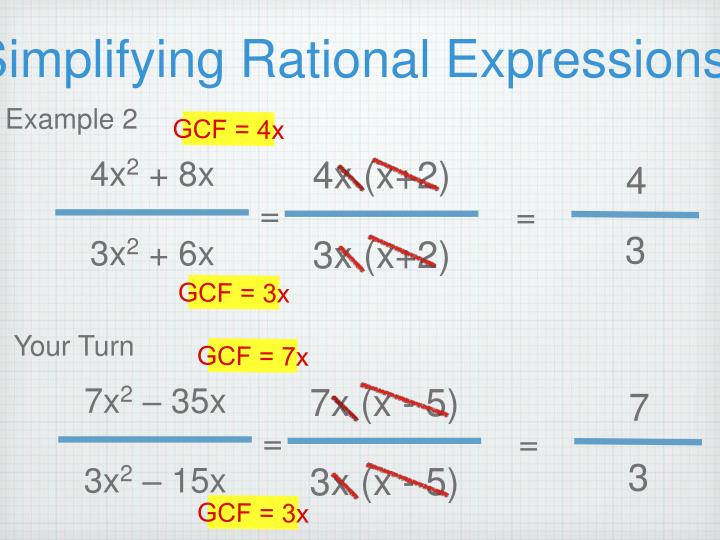 Simplifying Rational Expressions

Example 2

GCF = 4x

$\frac{4x^2 + 8x}{3x^2 + 6x} = \frac{4x(x+2)}{3x(x+2)} = \frac{4}{3}$

GCF = 3x

Your Turn

GCF = 7x

$\frac{7x^2 - 35x}{3x^2 - 15x} = \frac{7x(x-5)}{3x(x-5)} = \frac{7}{3}$

GCF = 3x